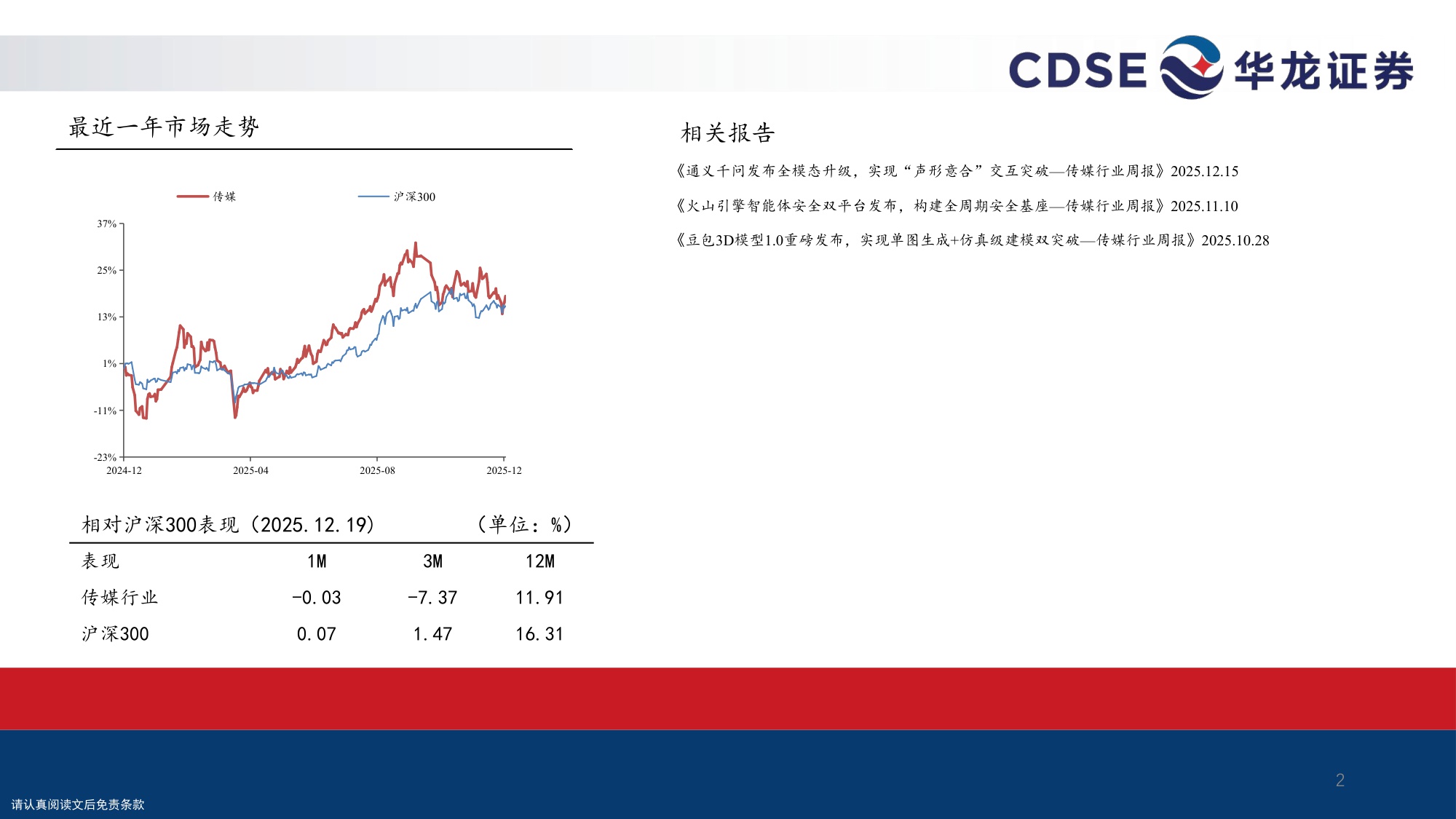 CDSE 华龙证券

最近一年市场走势

传媒 沪深300

37%
25%
13%
1%
-11%
-23%
2024-12 2025-04 2025-08 2025-12

相对沪深300表现（2025.12.19） （单位：%）

| 表现 | 1M | 3M | 12M |
|---|---|---|---|
| 传媒行业 | -0.03 | -7.37 | 11.91 |
| 沪深300 | 0.07 | 1.47 | 16.31 |

相关报告

《通义千问发布全模态升级，实现“声形意合”交互突破—传媒行业周报》2025.12.15

《火山引擎智能体安全双平台发布，构建全周期安全基座—传媒行业周报》2025.11.10

《豆包3D模型1.0重磅发布，实现单图生成+仿真级建模双突破—传媒行业周报》2025.10.28

2

请认真阅读文后免责条款